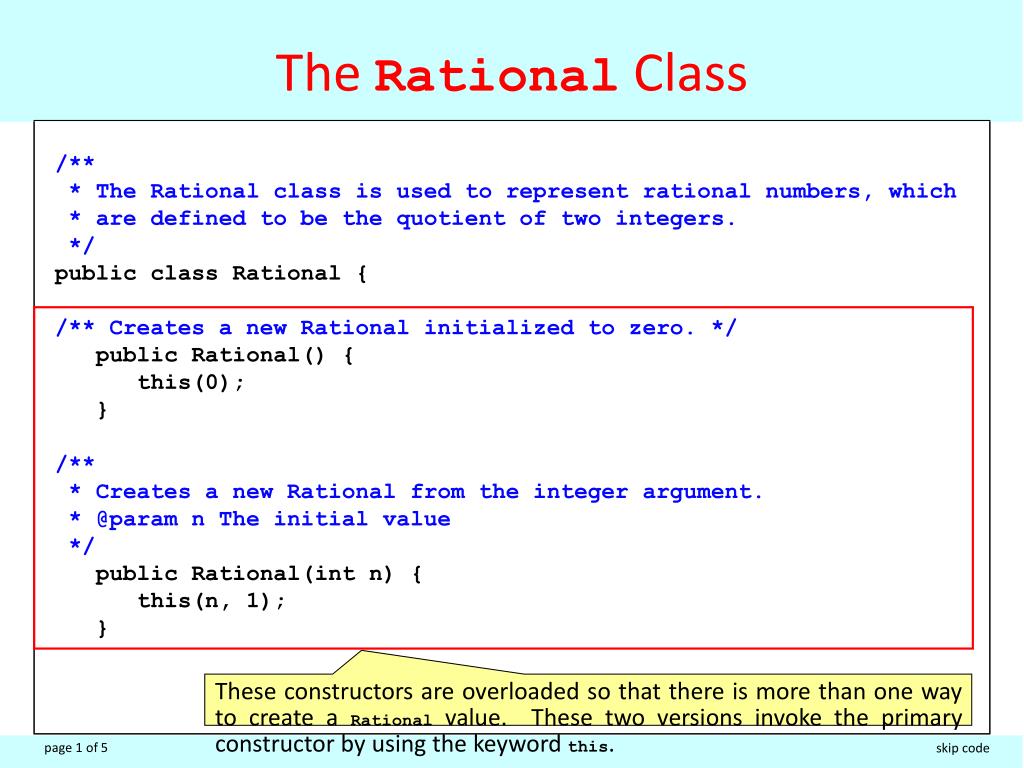 The Rational Class

/**
 * The Rational class is used to represent rational numbers, which
 * are defined to be the quotient of two integers.
 */
public class Rational {

/** Creates a new Rational initialized to zero. */
   public Rational() {
      this(0);
   }

/**
 * Creates a new Rational from the integer argument.
 * @param n The initial value
 */
   public Rational(int n) {
      this(n, 1);
   }

These constructors are overloaded so that there is more than one way to create a Rational value. These two versions invoke the primary constructor by using the keyword this.

page 1 of 5

skip code